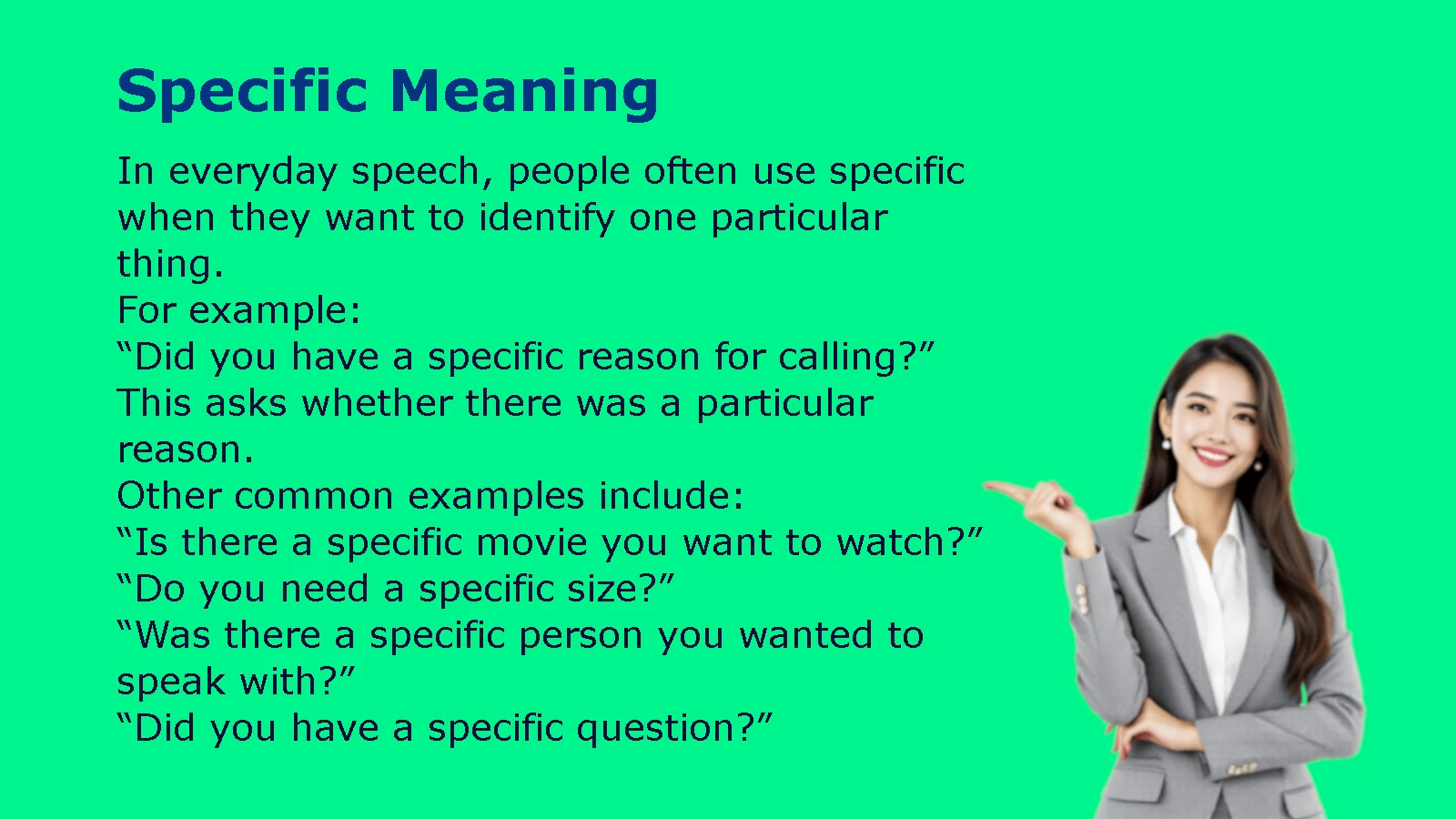 Specific Meaning

In everyday speech, people often use specific when they want to identify one particular thing.
For example:
“Did you have a specific reason for calling?”
This asks whether there was a particular reason.
Other common examples include:
“Is there a specific movie you want to watch?”
“Do you need a specific size?”
“Was there a specific person you wanted to speak with?”
“Did you have a specific question?”